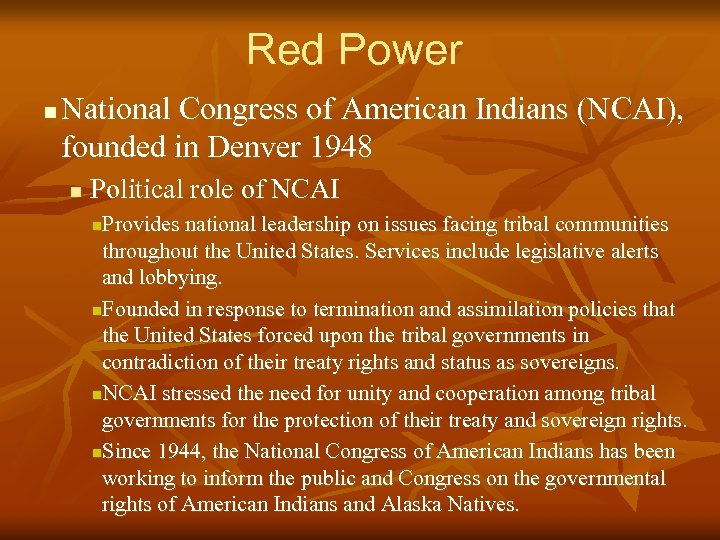 Red Power

National Congress of American Indians (NCAI), founded in Denver 1948

Political role of NCAI

Provides national leadership on issues facing tribal communities throughout the United States. Services include legislative alerts and lobbying.

Founded in response to termination and assimilation policies that the United States forced upon the tribal governments in contradiction of their treaty rights and status as sovereigns.

NCAI stressed the need for unity and cooperation among tribal governments for the protection of their treaty and sovereign rights.

Since 1944, the National Congress of American Indians has been working to inform the public and Congress on the governmental rights of American Indians and Alaska Natives.